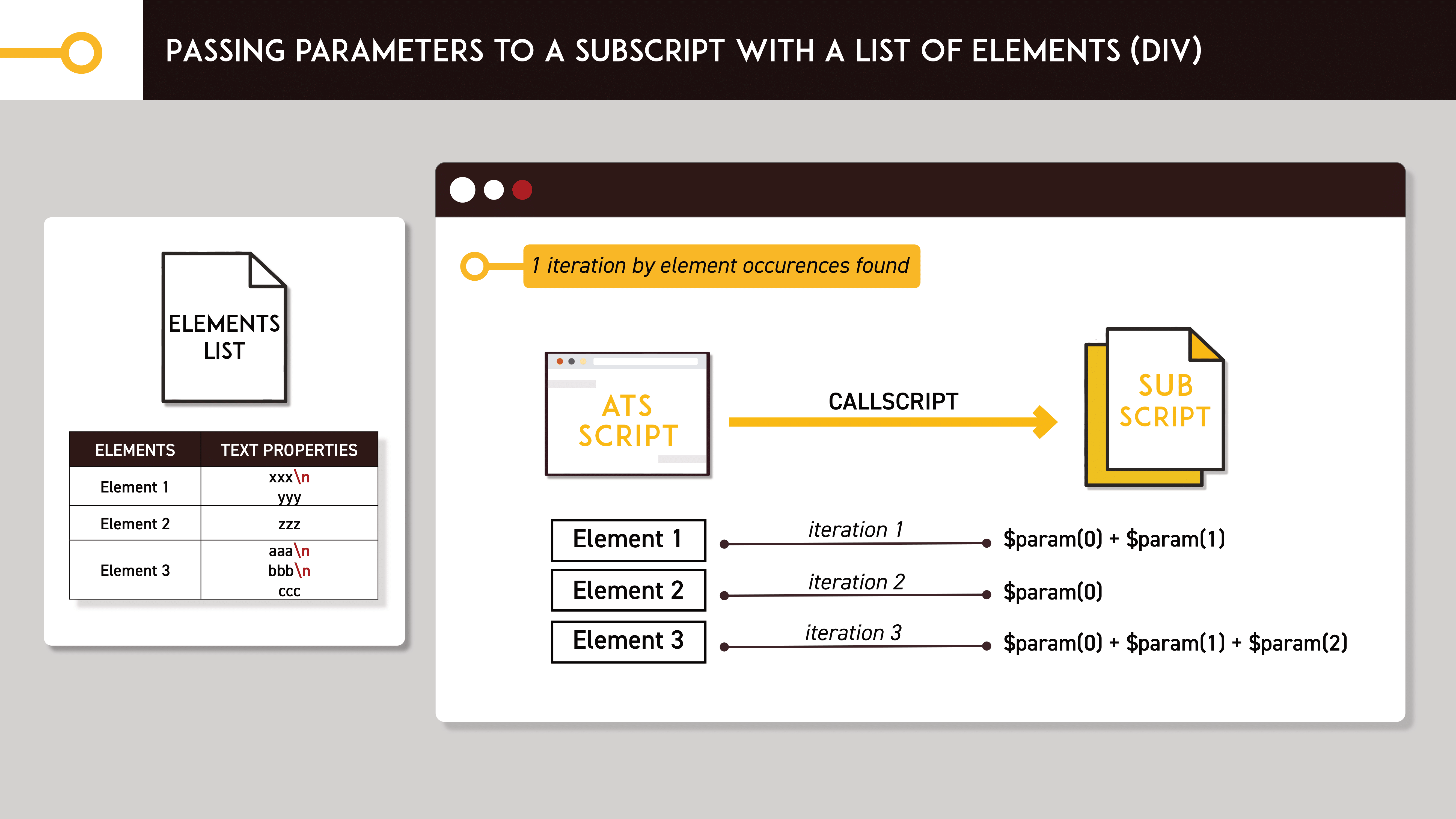 PASSING PARAMETERS TO A SUBSCRIPT WITH A LIST OF ELEMENTS (DIV)

ELEMENTS LIST

| ELEMENTS | TEXT PROPERTIES |
|---|---|
| Element 1 | xxx\n yyy |
| Element 2 | zzz |
| Element 3 | aaa\n bbb\n ccc |

1 iteration by element occurences found

ATS SCRIPT

CALLSCRIPT

SUB SCRIPT

Element 1 iteration 1 \$param(0) + \$param(1)

Element 2 iteration 2 \$param(0)

Element 3 iteration 3 \$param(0) + \$param(1) + \$param(2)